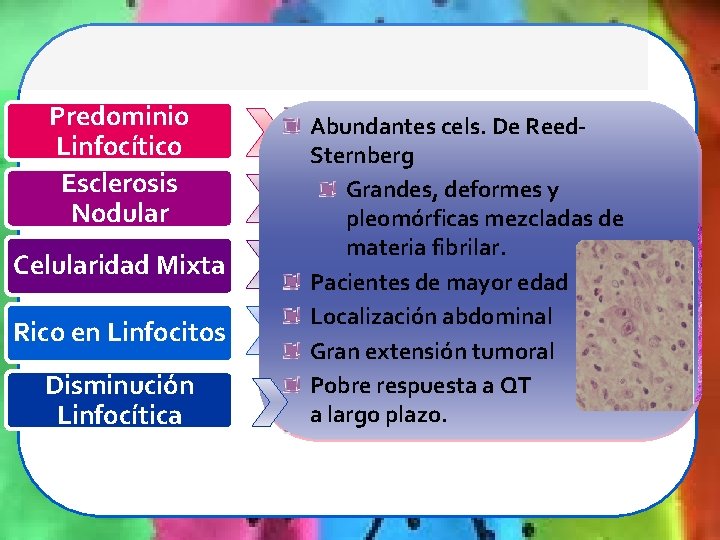 Predominio Linfocítico

Esclerosis Nodular

Celularidad Mixta

Rico en Linfocitos

Disminución Linfocítica

Abundantes cels. De Reed-Sternberg

Grandes, deformes y pleomórficas mezcladas de materia fibrilar.

Pacientes de mayor edad

Localización abdominal

Gran extensión tumoral

Pobre respuesta a QT a largo plazo.